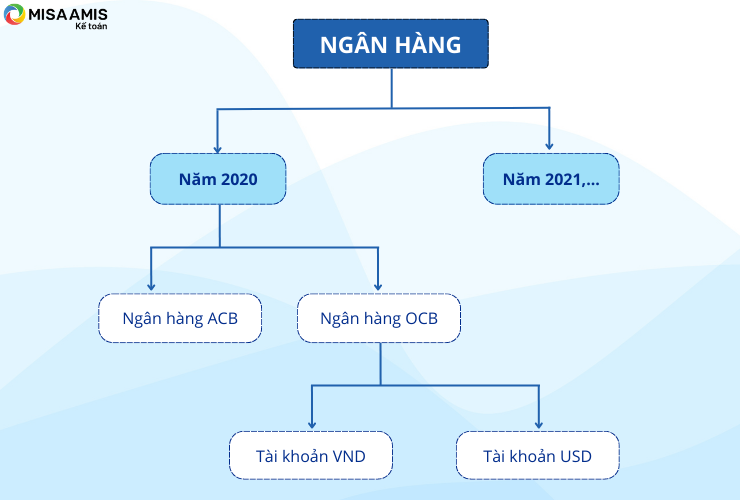 MISA AMIS
Kế toán

NGÂN HÀNG

Năm 2020

Năm 2021,...

Ngân hàng ACB

Ngân hàng OCB

Tài khoản VND

Tài khoản USD